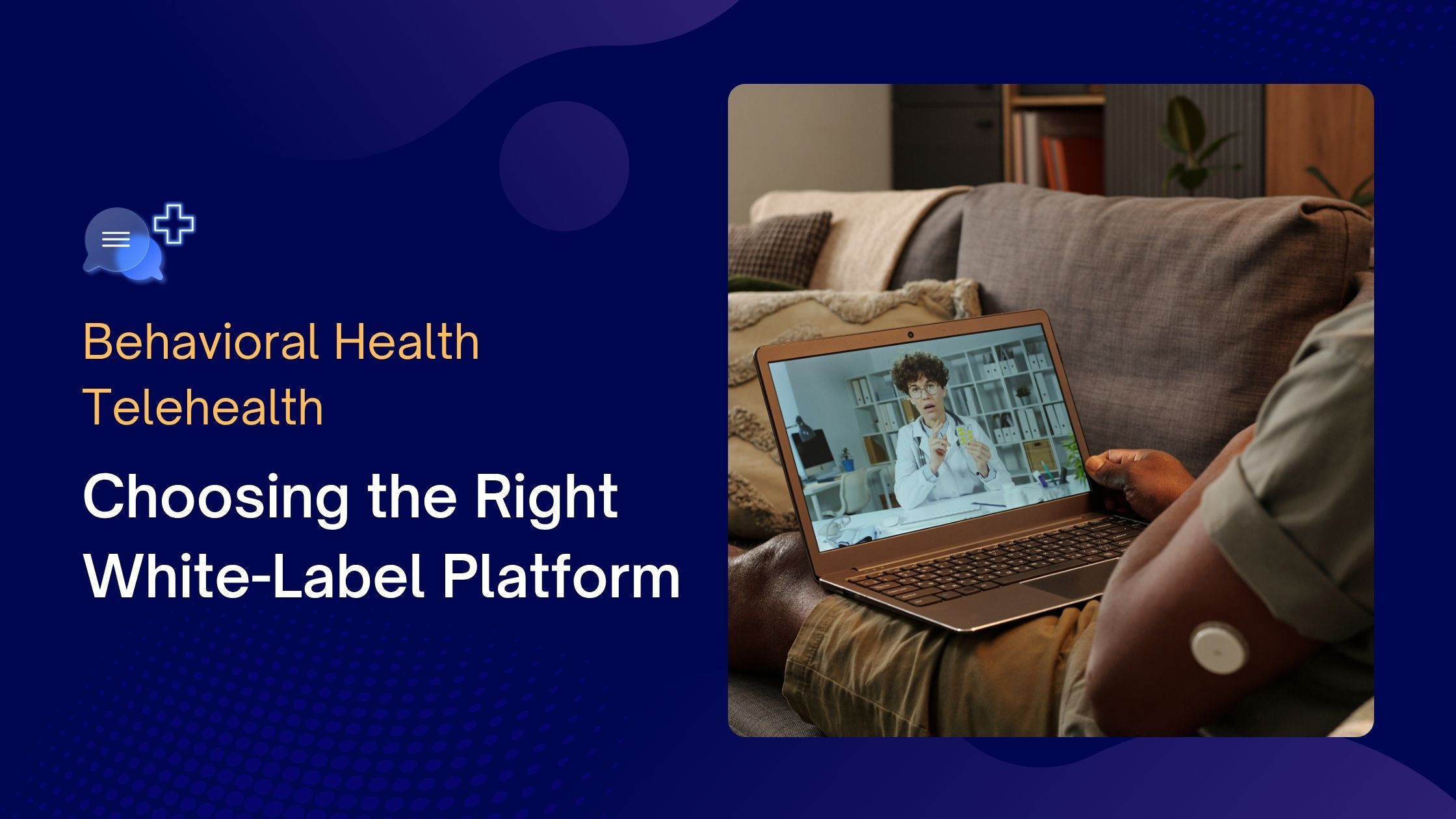 Behavioral Health Telehealth

Choosing the Right White-Label Platform